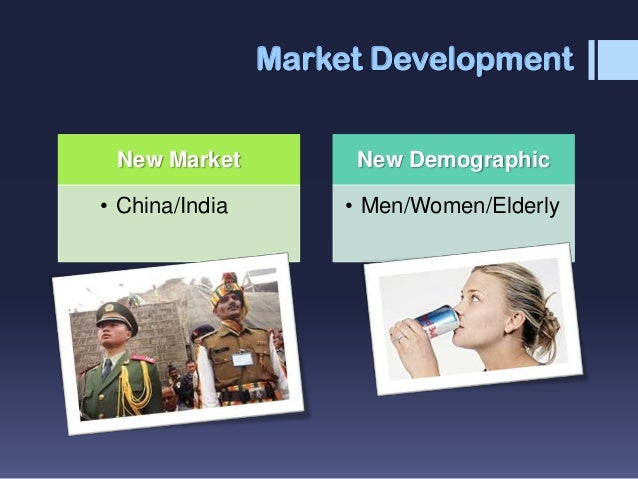 Market Development

New Market

• China/India

New Demographic

• Men/Women/Elderly